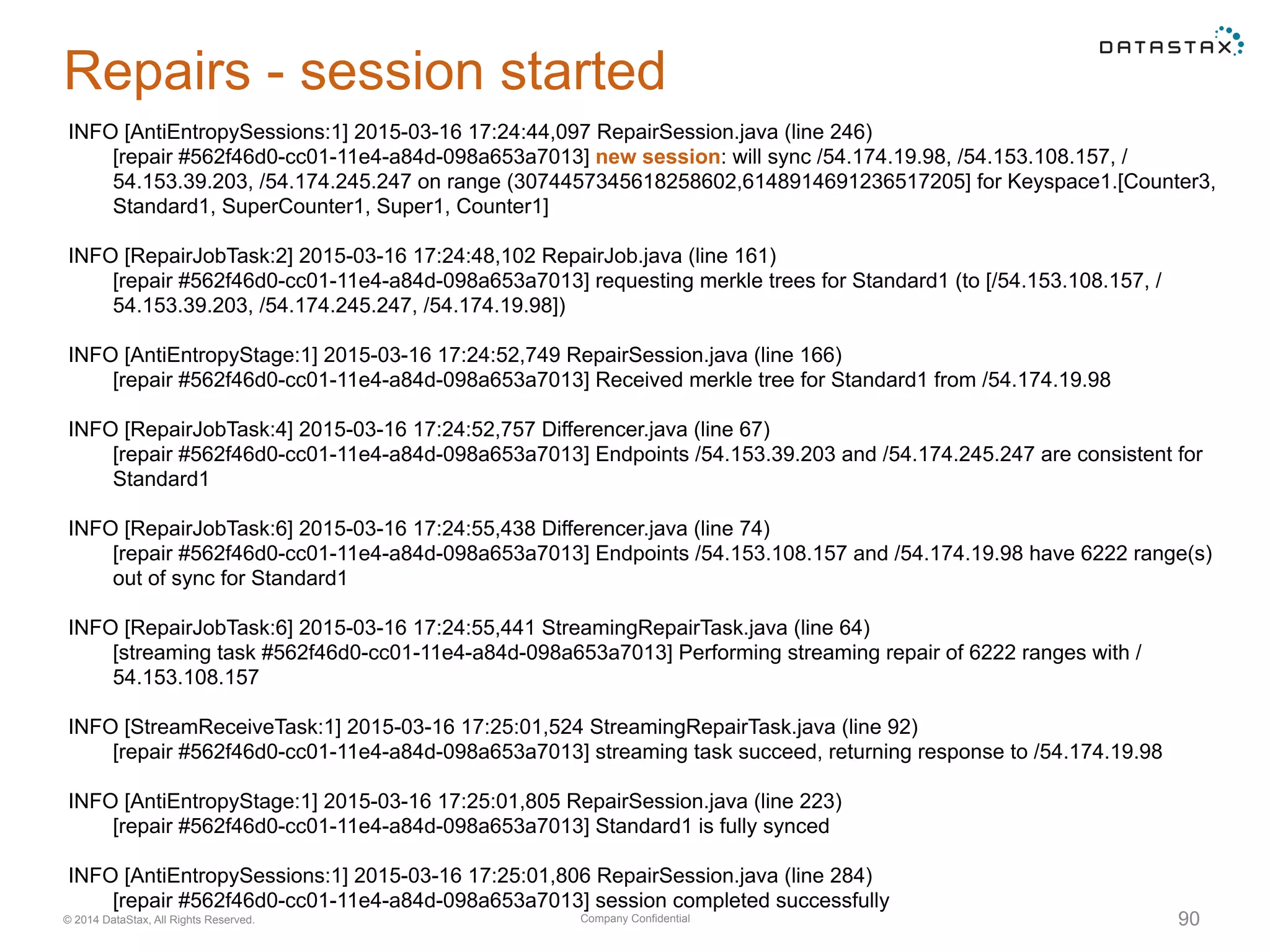 DATASTAX

Repairs - session started

INFO [AntiEntropySessions:1] 2015-03-16 17:24:44,097 RepairSession.java (line 246) [repair #562f46d0-cc01-11e4-a84d-098a653a7013] new session: will sync /54.174.19.98, /54.153.108.157, /54.153.39.203, /54.174.245.247 on range (3074457345618258602,6148914691236517205] for Keyspace1.[Counter3, Standard1, SuperCounter1, Super1, Counter1]

INFO [RepairJobTask:2] 2015-03-16 17:24:48,102 RepairJob.java (line 161) [repair #562f46d0-cc01-11e4-a84d-098a653a7013] requesting merkle trees for Standard1 (to [/54.153.108.157, /54.153.39.203, /54.174.245.247, /54.174.19.98])

INFO [AntiEntropyStage:1] 2015-03-16 17:24:52,749 RepairSession.java (line 166) [repair #562f46d0-cc01-11e4-a84d-098a653a7013] Received merkle tree for Standard1 from /54.174.19.98

INFO [RepairJobTask:4] 2015-03-16 17:24:52,757 Differencer.java (line 67) [repair #562f46d0-cc01-11e4-a84d-098a653a7013] Endpoints /54.153.39.203 and /54.174.245.247 are consistent for Standard1

INFO [RepairJobTask:6] 2015-03-16 17:24:55,438 Differencer.java (line 74) [repair #562f46d0-cc01-11e4-a84d-098a653a7013] Endpoints /54.153.108.157 and /54.174.19.98 have 6222 range(s) out of sync for Standard1

INFO [RepairJobTask:6] 2015-03-16 17:24:55,441 StreamingRepairTask.java (line 64) [streaming task #562f46d0-cc01-11e4-a84d-098a653a7013] Performing streaming repair of 6222 ranges with /54.153.108.157

INFO [StreamReceiveTask:1] 2015-03-16 17:25:01,524 StreamingRepairTask.java (line 92) [repair #562f46d0-cc01-11e4-a84d-098a653a7013] streaming task succeed, returning response to /54.174.19.98

INFO [AntiEntropyStage:1] 2015-03-16 17:25:01,805 RepairSession.java (line 223) [repair #562f46d0-cc01-11e4-a84d-098a653a7013] Standard1 is fully synced

INFO [AntiEntropySessions:1] 2015-03-16 17:25:01,806 RepairSession.java (line 284) [repair #562f46d0-cc01-11e4-a84d-098a653a7013] session completed successfully

© 2014 DataStax, All Rights Reserved.

Company Confidential

90